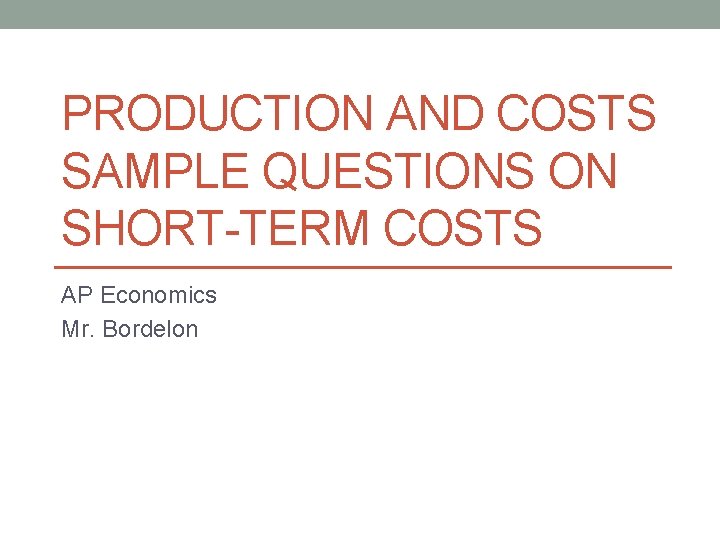 PRODUCTION AND COSTS SAMPLE QUESTIONS ON SHORT-TERM COSTS

AP Economics
Mr. Bordelon